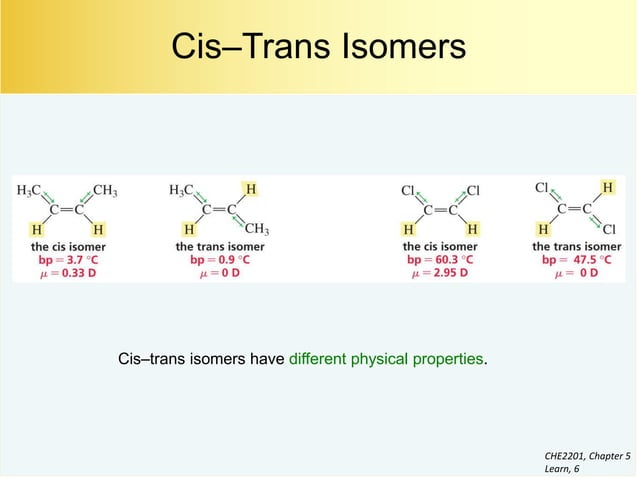 Cis–Trans Isomers

$H_3C$ $CH_3$ C=C H H
the cis isomer
bp = 3.7 °C
$\mu$ = 0.33 D

$H_3C$ H C=C H $CH_3$
the trans isomer
bp = 0.9 °C
$\mu$ = 0 D

Cl Cl C=C H H
the cis isomer
bp = 60.3 °C
$\mu$ = 2.95 D

Cl H C=C H Cl
the trans isomer
bp = 47.5 °C
$\mu$ = 0 D

Cis–trans isomers have different physical properties.

CHE2201, Chapter 5
Learn, 6